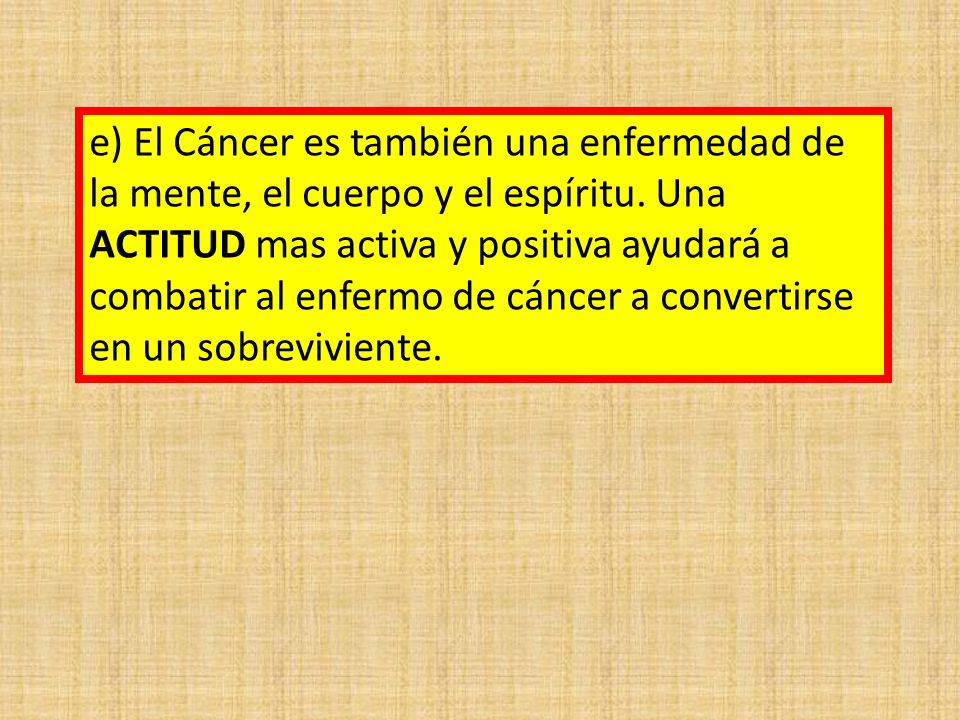 e) El Cáncer es también una enfermedad de la mente, el cuerpo y el espíritu. Una ACTITUD mas activa y positiva ayudará a combatir al enfermo de cáncer a convertirse en un sobreviviente.